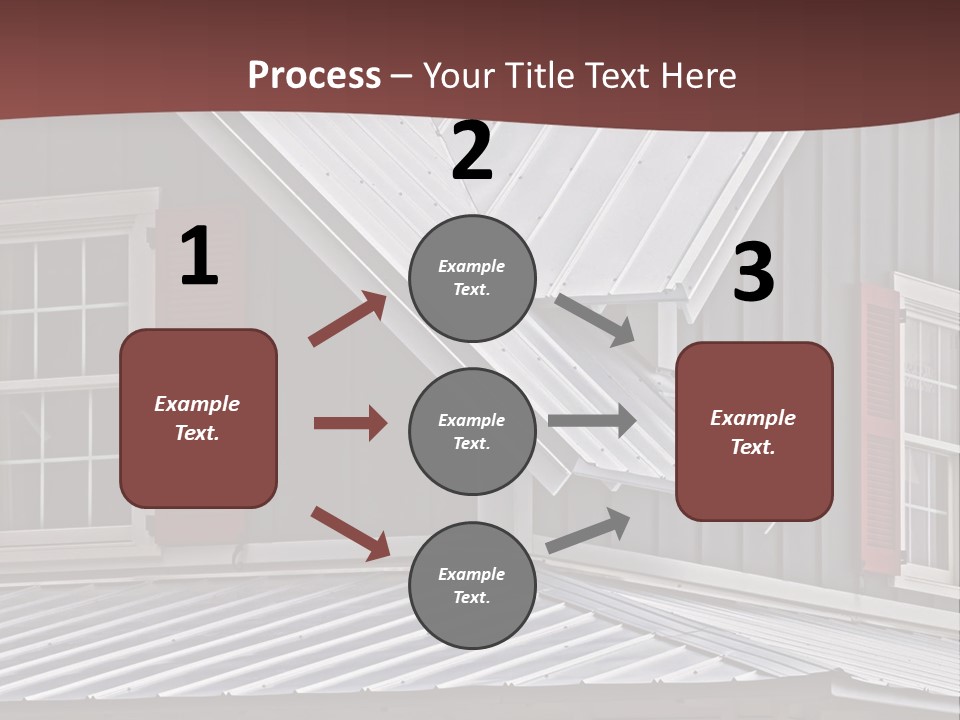 Process – Your Title Text Here

1

Example Text.

2

Example Text.

Example Text.

Example Text.

3

Example Text.